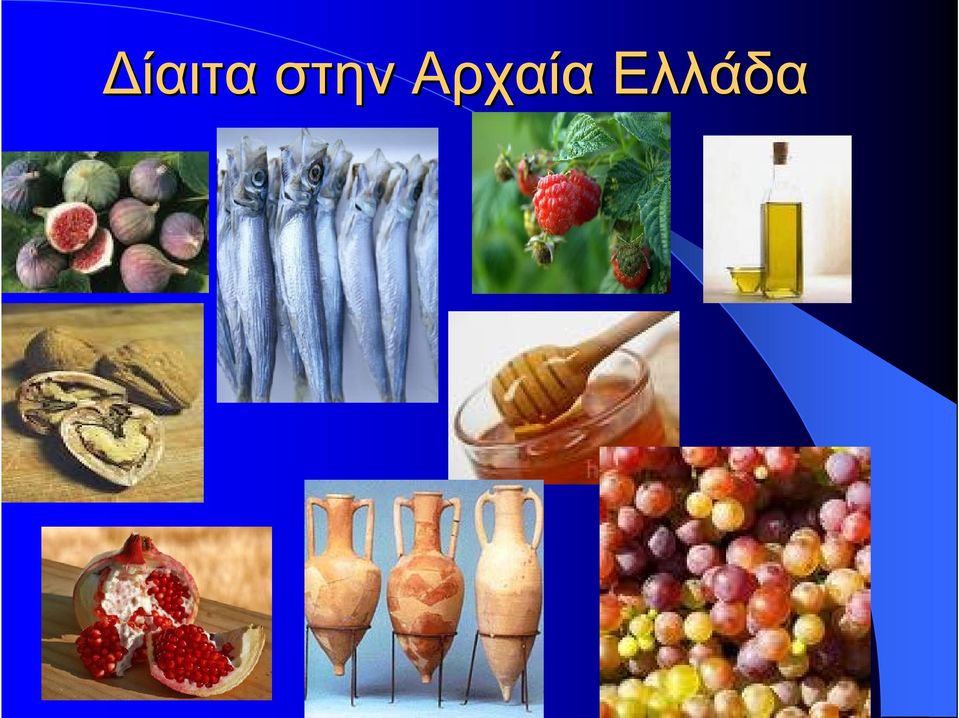 Δίαιτα στην Αρχαία Ελλάδα